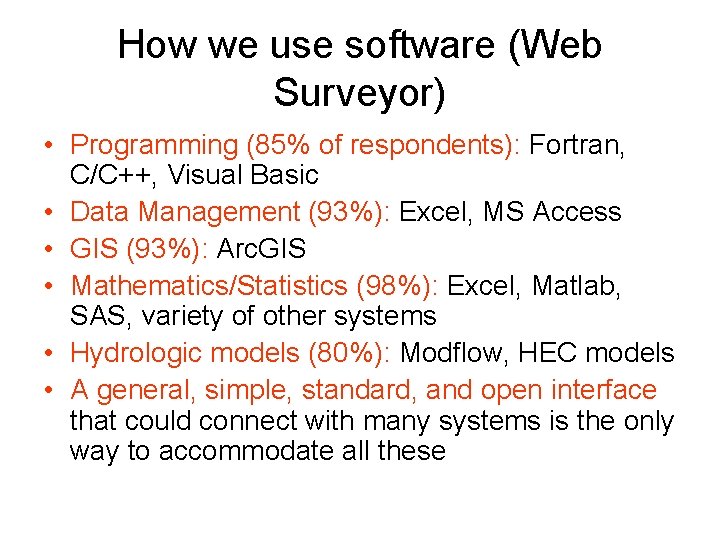 How we use software (Web Surveyor)

• Programming (85% of respondents): Fortran, C/C++, Visual Basic
• Data Management (93%): Excel, MS Access
• GIS (93%): ArcGIS
• Mathematics/Statistics (98%): Excel, Matlab, SAS, variety of other systems
• Hydrologic models (80%): Modflow, HEC models
• A general, simple, standard, and open interface that could connect with many systems is the only way to accommodate all these